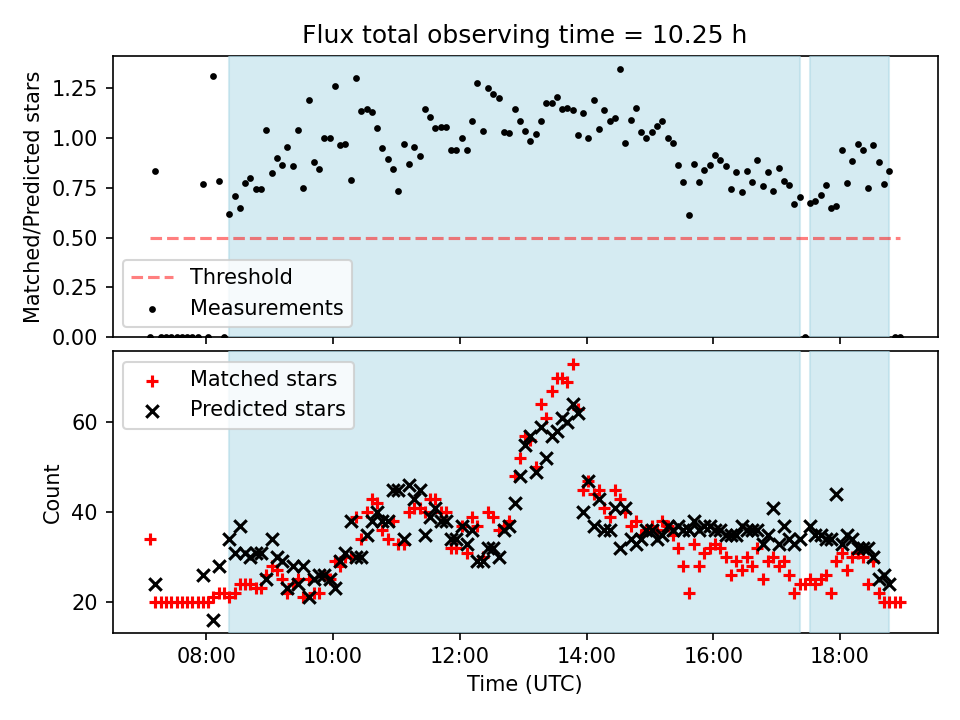 Flux total observing time = 10.25 h

Matched/Predicted stars

1.25
1.00
0.75
0.50
0.25
0.00

Threshold
Measurements

Matched stars
Predicted stars

Count

60
40
20

08:00
10:00
12:00
14:00
16:00
18:00

Time (UTC)